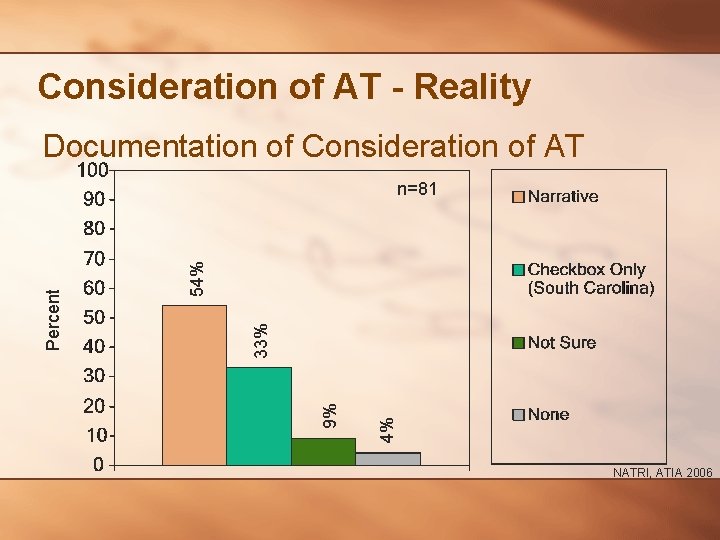 Consideration of AT - Reality

Documentation of Consideration of AT

100
90
80
70
60
50
40
30
20
10
0

Percent

n=81

54%
33%
9%
4%

Narrative
Checkbox Only (South Carolina)
Not Sure
None

NATRI, ATIA 2006